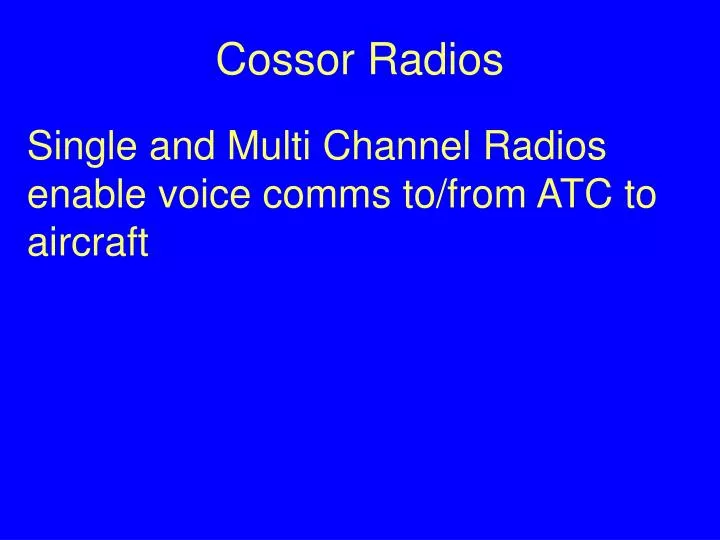 Cossor Radios

Single and Multi Channel Radios enable voice comms to/from ATC to aircraft